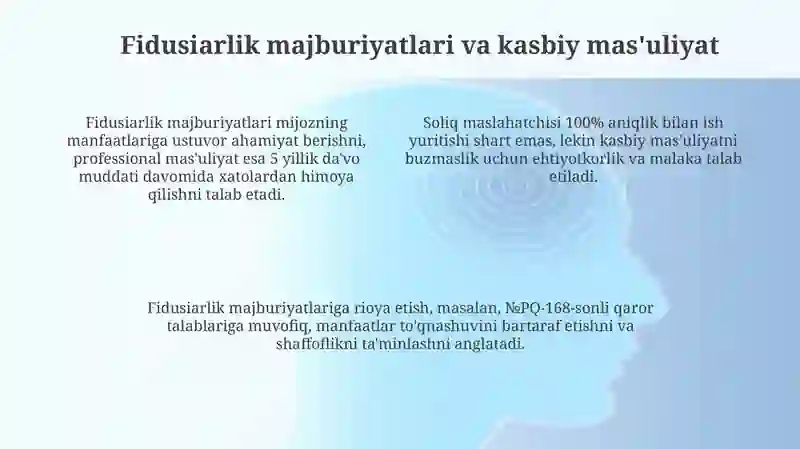 Fidusiarlik majburiyatlari va kasbiy mas'uliyat

Fidusiarlik majburiyatlari mijozning manfaatlariga ustuvor ahamiyat berishni, professional mas'uliyat esa 5 yillik da'vo muddati davomida xatolardan himoya qilishni talab etadi.

Soliq maslahatchisi 100% aniqlik bilan ish yuritishi shart emas, lekin kasbiy mas'uliyatni buzmaslik uchun ehtiyotkorlik va malaka talab etiladi.

Fidusiarlik majburiyatlariga rioya etish, masalan, №PQ-168-sonli qaror talablariga muvofiq, manfaatlar to'qnashuvini bartaraf etishni va shaffoflikni ta'minlashni anglatadi.